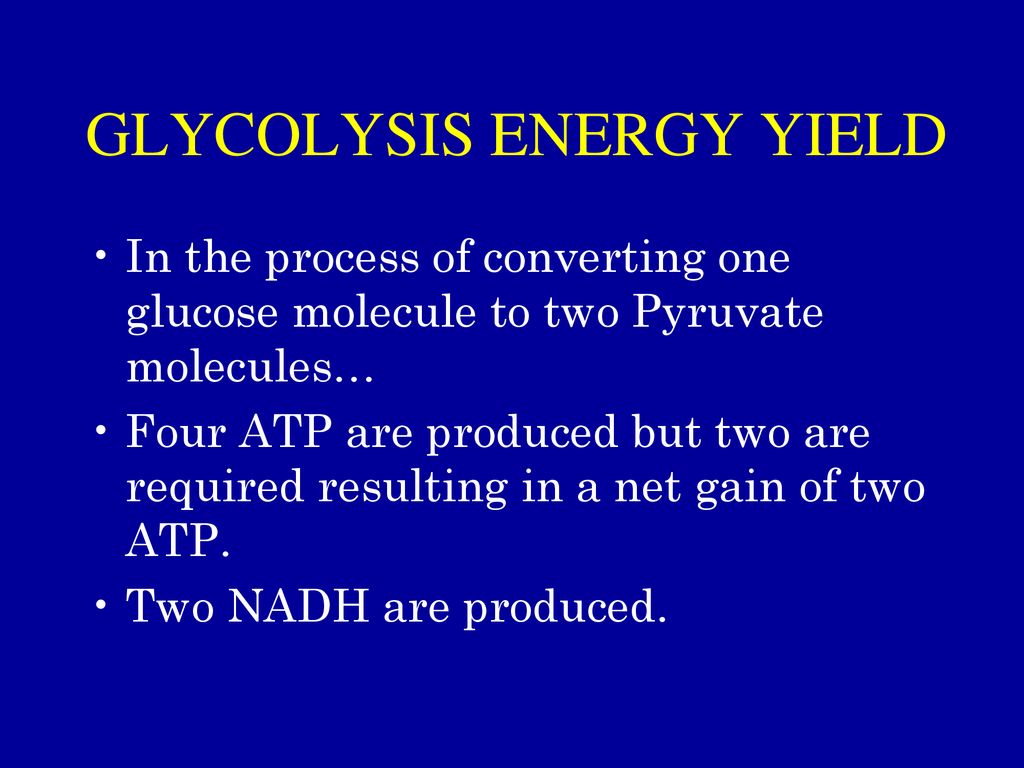 GLYCOLYSIS ENERGY YIELD

• In the process of converting one glucose molecule to two Pyruvate molecules…

• Four ATP are produced but two are required resulting in a net gain of two ATP.

• Two NADH are produced.